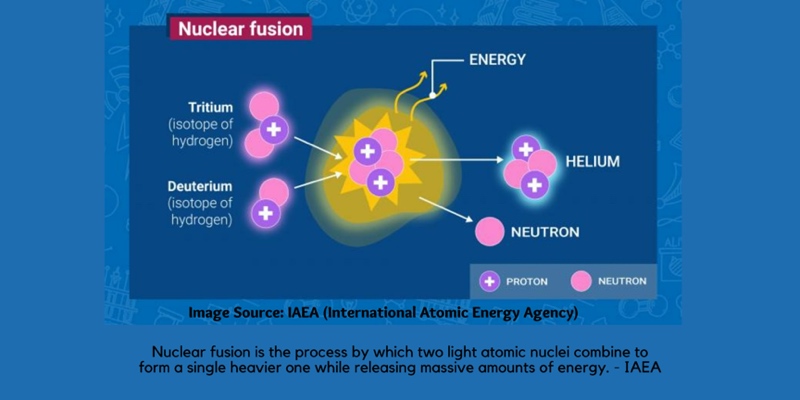 Nuclear fusion

ENERGY

Tritium (isotope of hydrogen)

Deuterium (isotope of hydrogen)

HELIUM

NEUTRON

PROTON NEUTRON

Image Source: IAEA (International Atomic Energy Agency)

Nuclear fusion is the process by which two light atomic nuclei combine to form a single heavier one while releasing massive amounts of energy. - IAEA